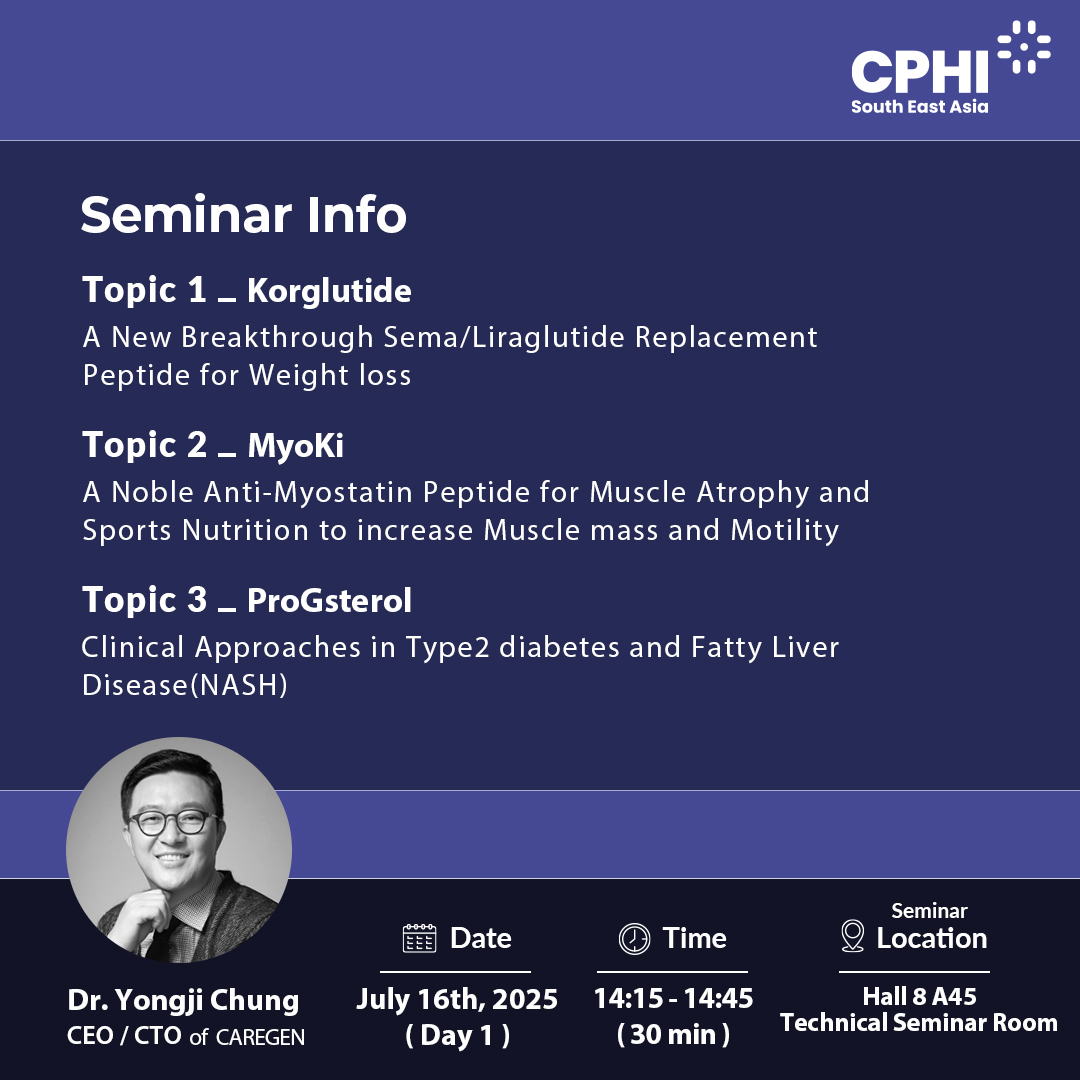 CPHI
South East Asia

Seminar Info

Topic 1 _ Korglutide
A New Breakthrough Sema/Liraglutide Replacement Peptide for Weight loss

Topic 2 _ MyoKi
A Noble Anti-Myostatin Peptide for Muscle Atrophy and Sports Nutrition to increase Muscle mass and Motility

Topic 3 _ ProGsterol
Clinical Approaches in Type2 diabetes and Fatty Liver Disease(NASH)

Dr. Yongji Chung
CEO / CTO of CAREGEN

Date
July 16th, 2025
( Day 1 )

Time
14:15 - 14:45
( 30 min )

Seminar Location
Hall 8 A45
Technical Seminar Room